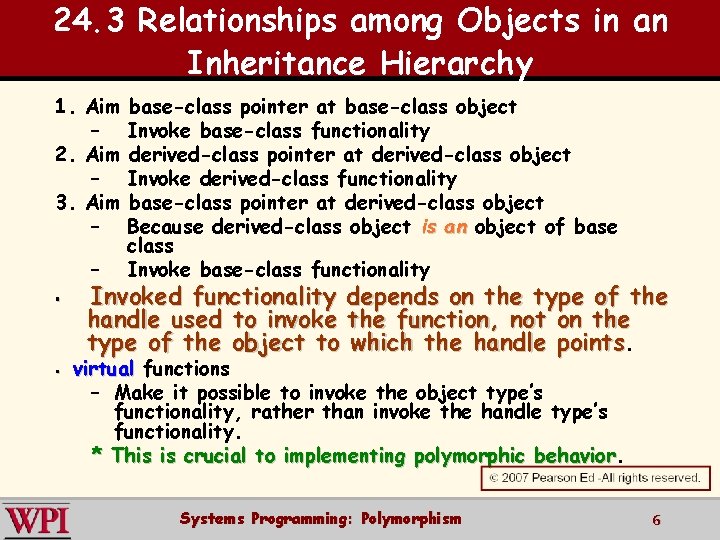 24.3 Relationships among Objects in an Inheritance Hierarchy

1. Aim base-class pointer at base-class object
– Invoke base-class functionality
2. Aim derived-class pointer at derived-class object
– Invoke derived-class functionality
3. Aim base-class pointer at derived-class object
– Because derived-class object is an object of base class
– Invoke base-class functionality

▪ Invoked functionality depends on the type of the handle used to invoke the function, not on the type of the object to which the handle points.

▪ virtual functions
– Make it possible to invoke the object type's functionality, rather than invoke the handle type's functionality.
* This is crucial to implementing polymorphic behavior.

© 2007 Pearson Ed -All rights reserved.

WPI

Systems Programming: Polymorphism

6